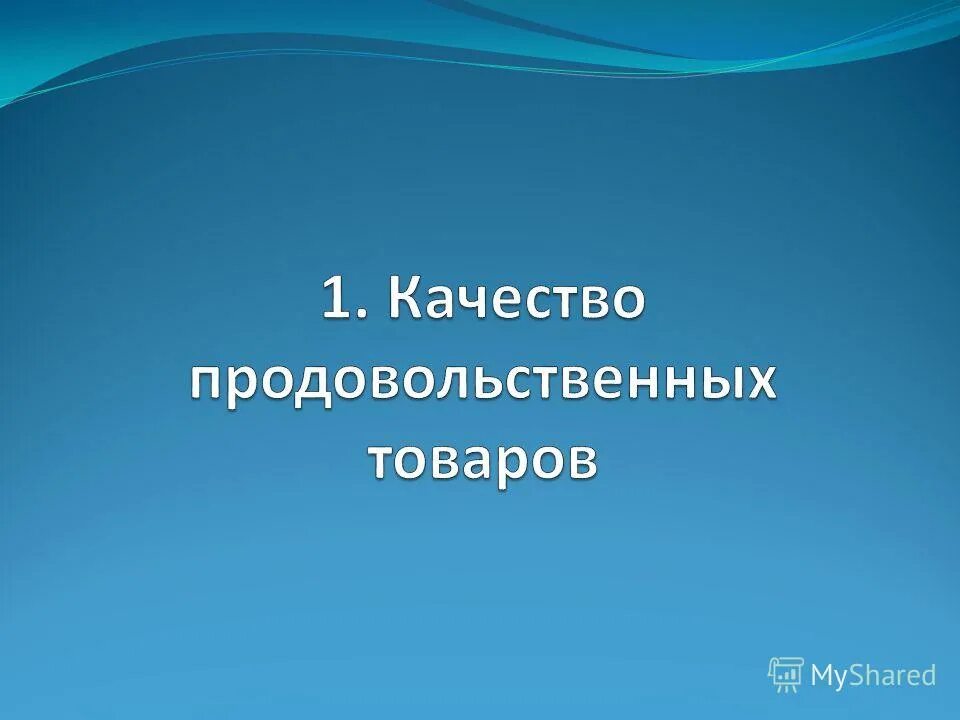 1. Качество продовольственных товаров

MyShared